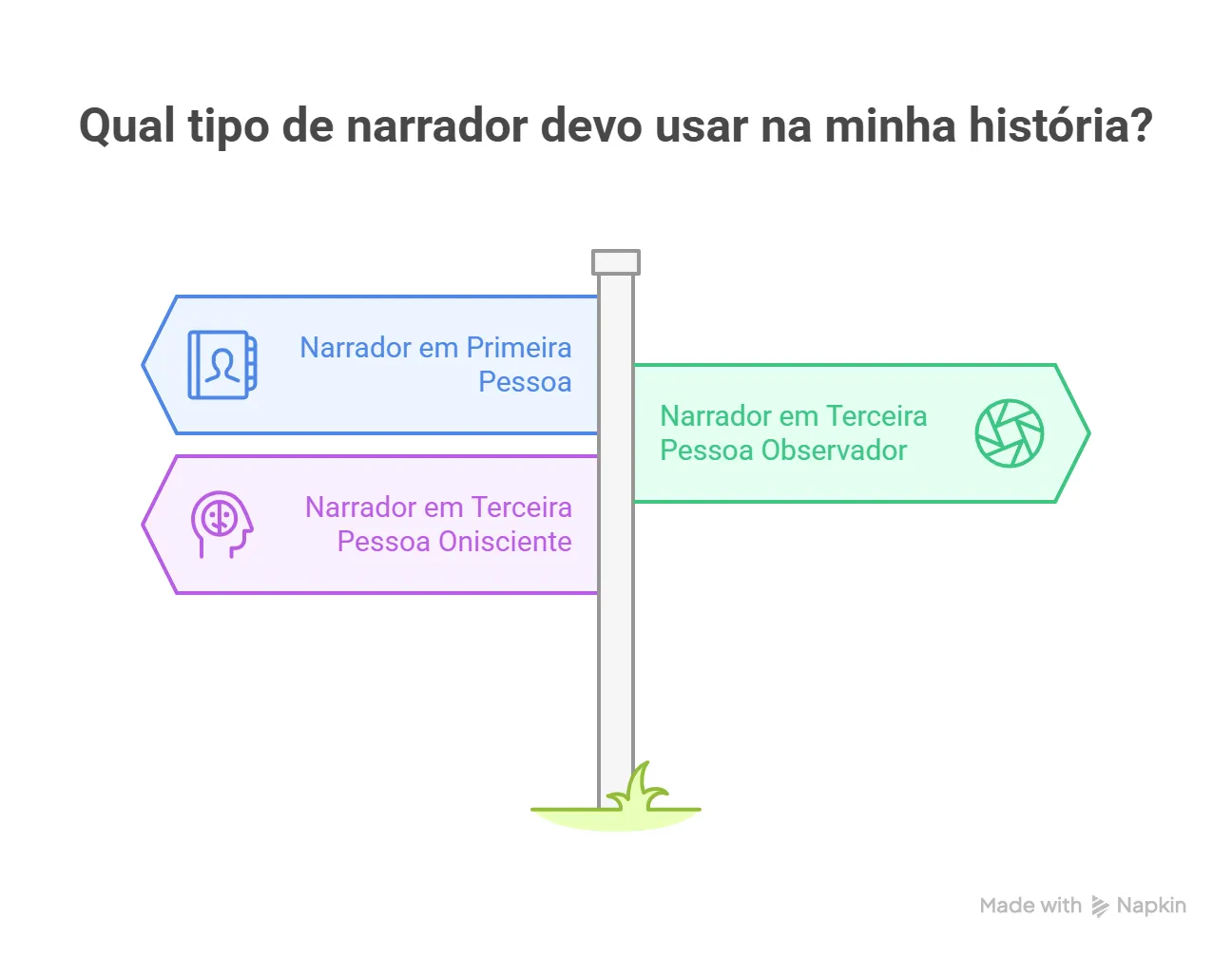 Qual tipo de narrador devo usar na minha história?

Narrador em Primeira Pessoa

Narrador em Terceira Pessoa Observador

Narrador em Terceira Pessoa Onisciente

Made with Napkin